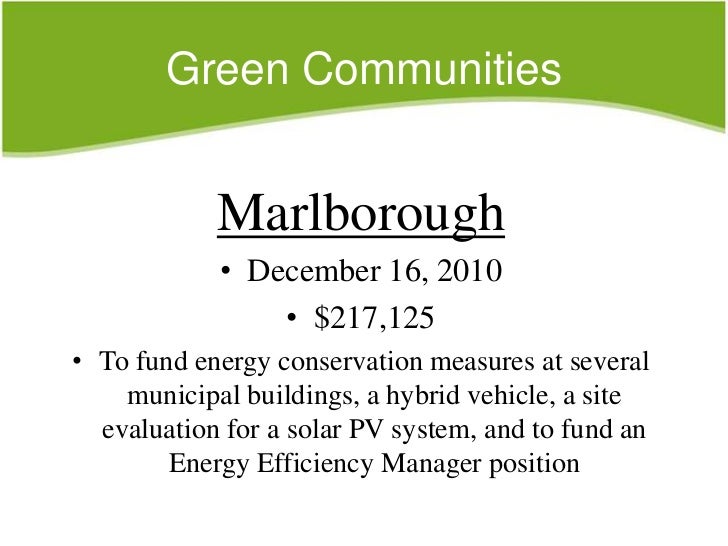 Green Communities

Marlborough

• December 16, 2010

• \$217,125

• To fund energy conservation measures at several municipal buildings, a hybrid vehicle, a site evaluation for a solar PV system, and to fund an Energy Efficiency Manager position